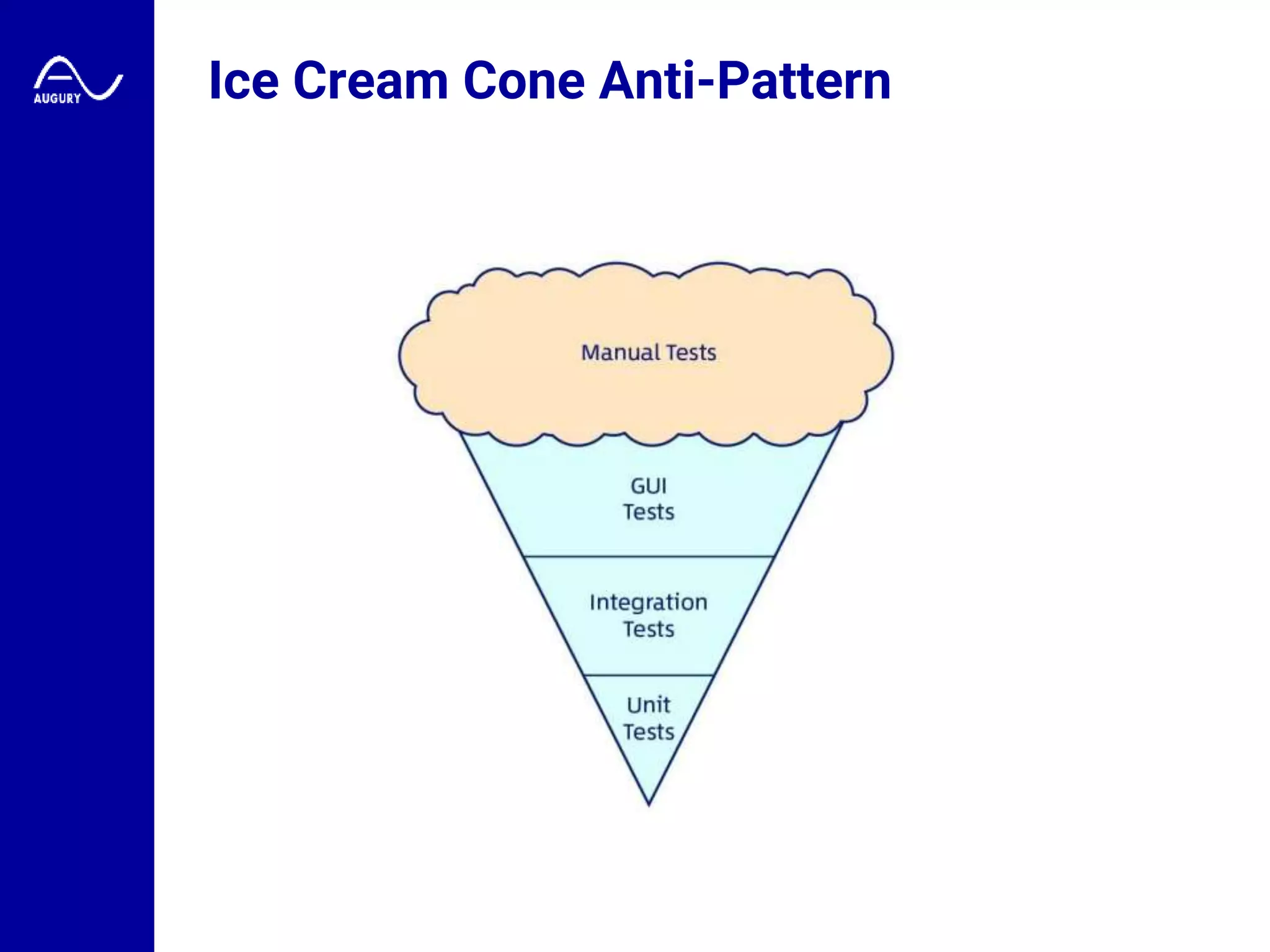 AUGURY

Ice Cream Cone Anti-Pattern

Manual Tests

GUI Tests

Integration Tests

Unit Tests